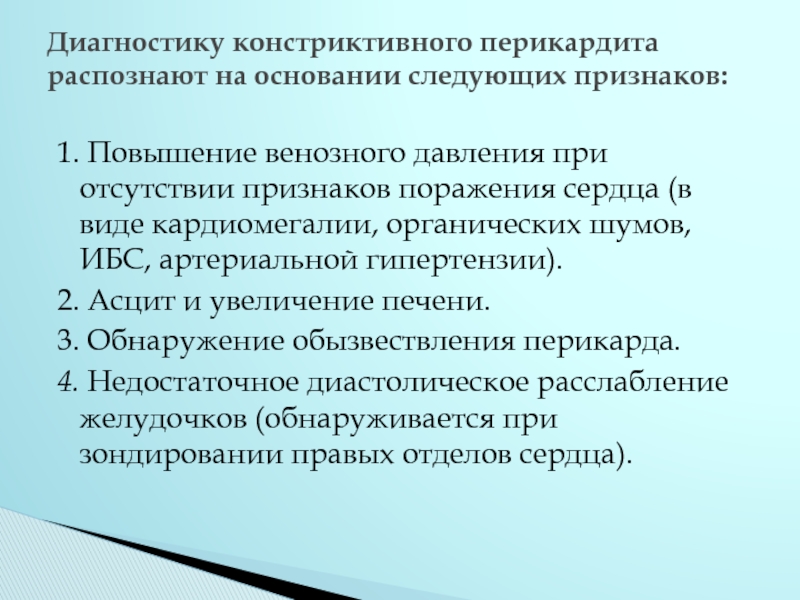 Диагностику констриктивного перикардита распознают на основании следующих признаков:

1. Повышение венозного давления при отсутствии признаков поражения сердца (в виде кардиомегалии, органических шумов, ИБС, артериальной гипертензии).

2. Асцит и увеличение печени.

3. Обнаружение обызвествления перикарда.

4. Недостаточное диастолическое расслабление желудочков (обнаруживается при зондировании правых отделов сердца).